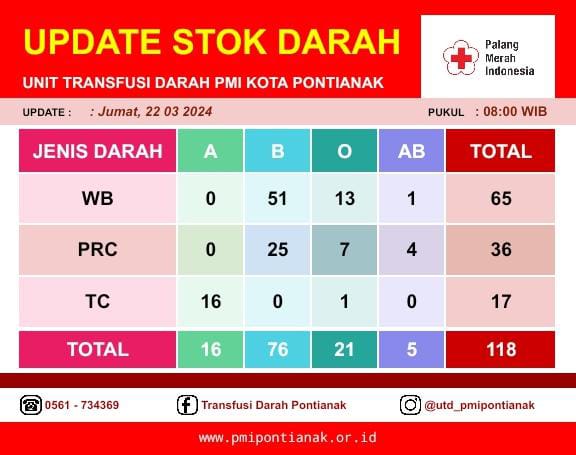 UPDATE STOK DARAH

UNIT TRANSFUSI DARAH PMI KOTA PONTIANAK

Palang Merah Indonesia

UPDATE : : Jumat, 22 03 2024 PUKUL : 08:00 WIB

| JENIS DARAH | A | B | O | AB | TOTAL |
|---|---|---|---|---|---|
| WB | 0 | 51 | 13 | 1 | 65 |
| PRC | 0 | 25 | 7 | 4 | 36 |
| TC | 16 | 0 | 1 | 0 | 17 |
| TOTAL | 16 | 76 | 21 | 5 | 118 |

0561 - 734369

Transfusi Darah Pontianak

@utd_pmipontianak

www.pmipontianak.or.id